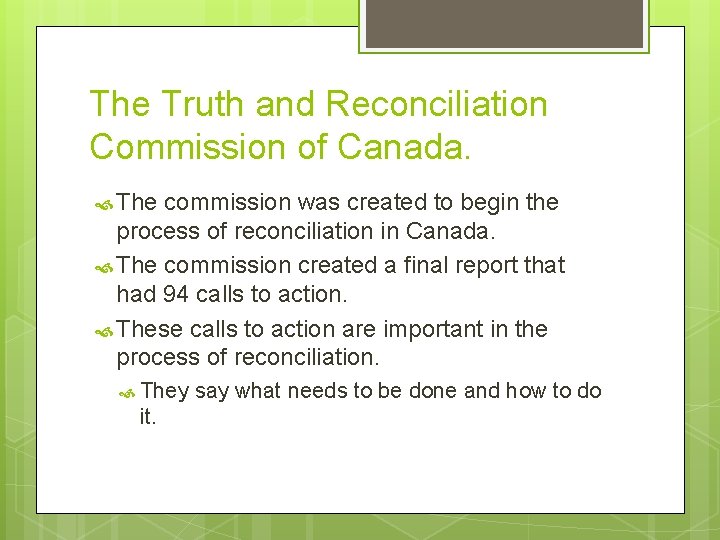 The Truth and Reconciliation Commission of Canada.

The commission was created to begin the process of reconciliation in Canada.

The commission created a final report that had 94 calls to action.

These calls to action are important in the process of reconciliation.

They say what needs to be done and how to do it.